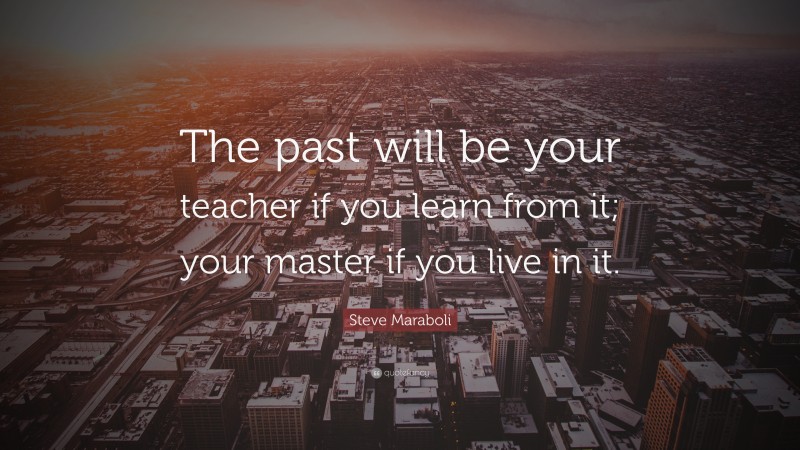 The past will be your teacher if you learn from it; your master if you live in it.

Steve Maraboli

quotefancy